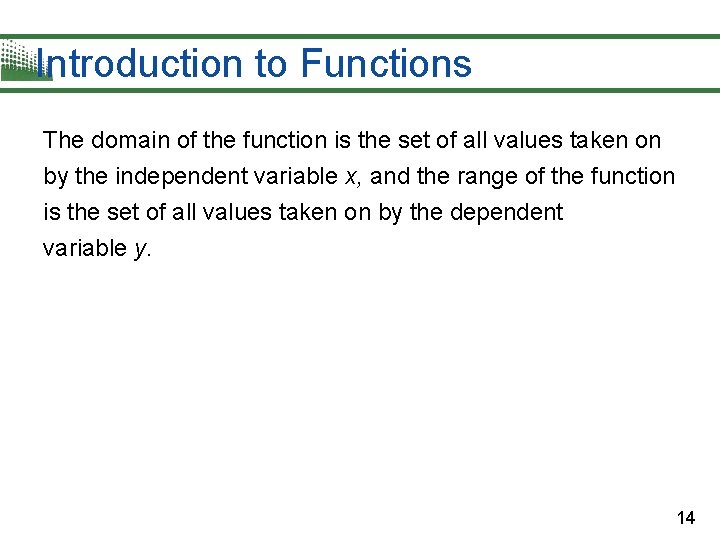 Introduction to Functions

The domain of the function is the set of all values taken on by the independent variable $x$, and the range of the function is the set of all values taken on by the dependent variable $y$.

14